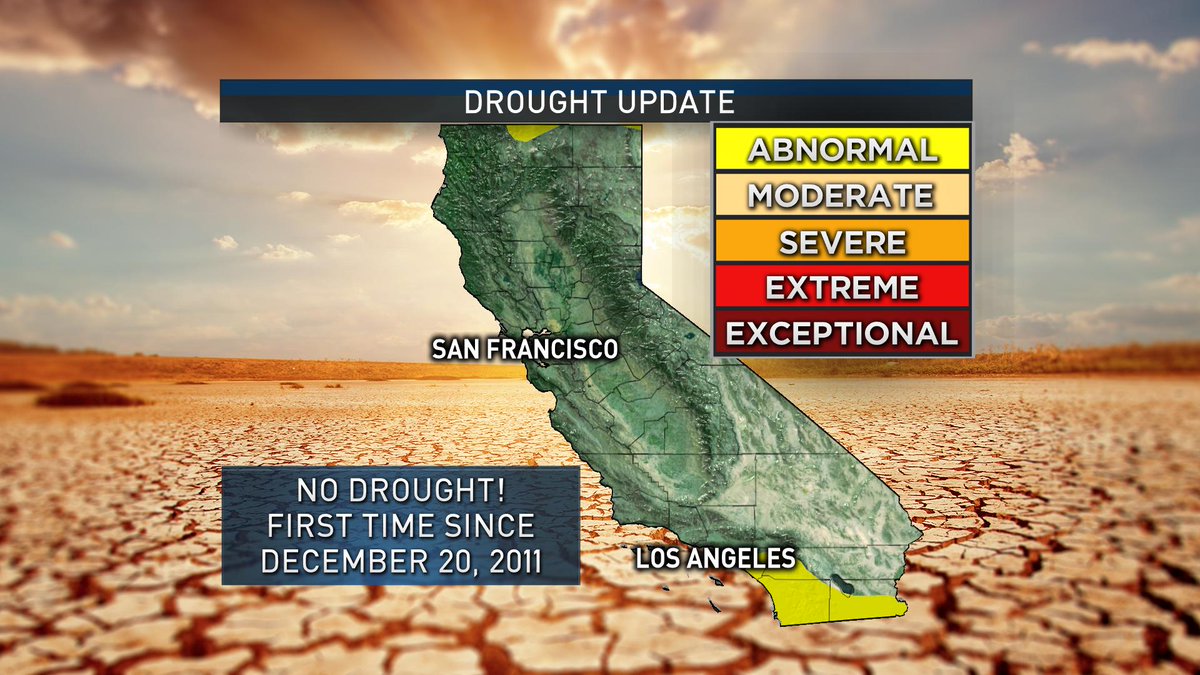 DROUGHT UPDATE

ABNORMAL
MODERATE
SEVERE
EXTREME
EXCEPTIONAL

SAN FRANCISCO

NO DROUGHT!
FIRST TIME SINCE
DECEMBER 20, 2011

LOS ANGELES